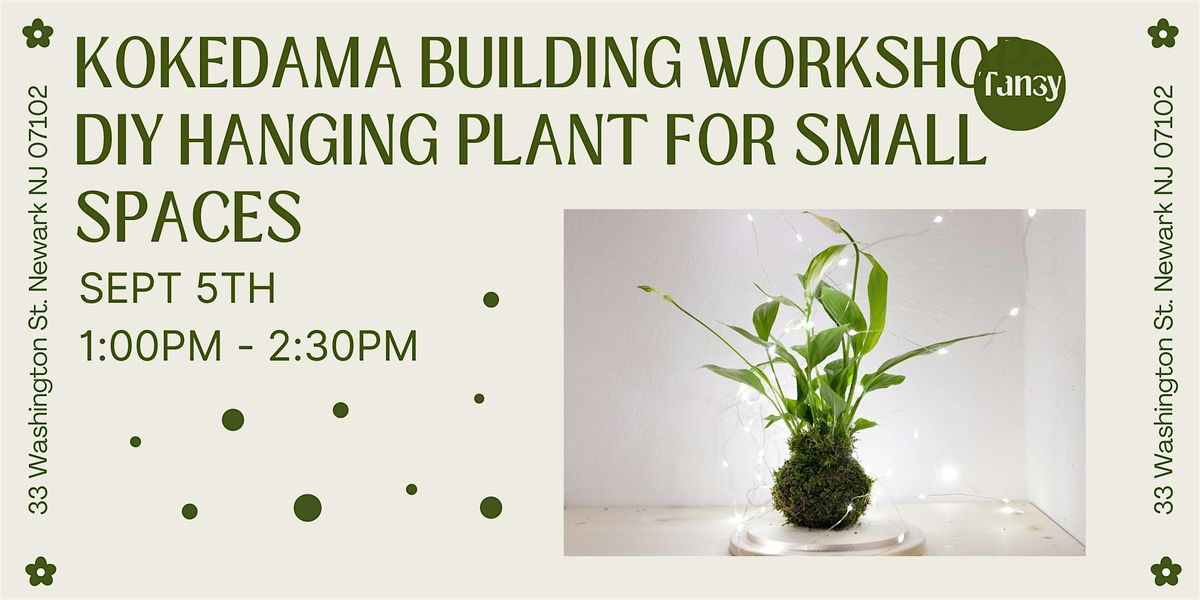 33 Washington St. Newark NJ 07102

KOKEDAMA BUILDING WORKSHOP
DIY HANGING PLANT FOR SMALL SPACES

Tansy

SEPT 5TH
1:00PM - 2:30PM

33 Washington St. Newark NJ 07102